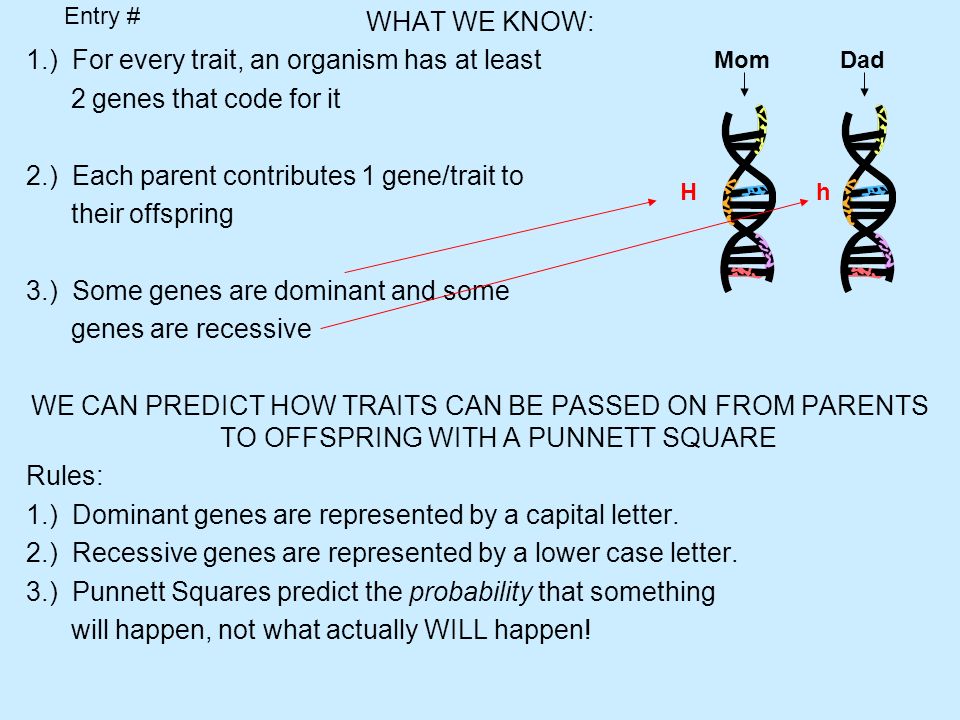 Entry #

WHAT WE KNOW:

1.) For every trait, an organism has at least 2 genes that code for it

2.) Each parent contributes 1 gene/trait to their offspring

3.) Some genes are dominant and some genes are recessive

Mom

Dad

H

h

WE CAN PREDICT HOW TRAITS CAN BE PASSED ON FROM PARENTS TO OFFSPRING WITH A PUNNETT SQUARE

Rules:

1.) Dominant genes are represented by a capital letter.

2.) Recessive genes are represented by a lower case letter.

3.) Punnett Squares predict the probability that something will happen, not what actually WILL happen!